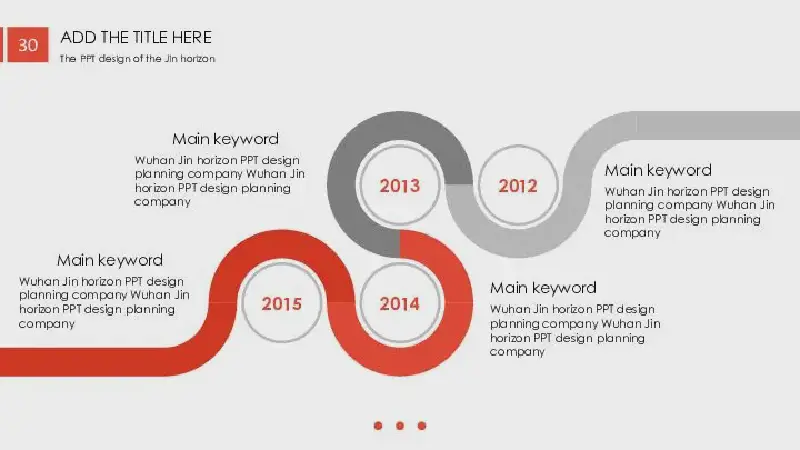 30

ADD THE TITLE HERE

The PPT design of the Jin horizon

Main keyword

Wuhan Jin horizon PPT design planning company Wuhan Jin horizon PPT design planning company

2013

2012

Main keyword

Wuhan Jin horizon PPT design planning company Wuhan Jin horizon PPT design planning company

Main keyword

Wuhan Jin horizon PPT design planning company Wuhan Jin horizon PPT design planning company

2015

2014

Main keyword

Wuhan Jin horizon PPT design planning company Wuhan Jin horizon PPT design planning company